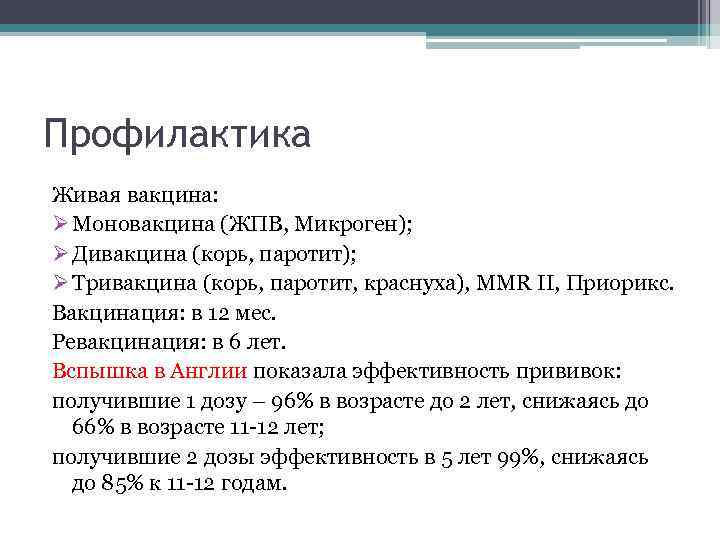 Профилактика

Живая вакцина:
➢ Моновакцина (ЖПВ, Микроген);
➢ Дивакцина (корь, паротит);
➢ Тривакцина (корь, паротит, краснуха), MMR II, Приорикс.
Вакцинация: в 12 мес.
Ревакцинация: в 6 лет.
Вспышка в Англии показала эффективность прививок:
получившие 1 дозу – 96% в возрасте до 2 лет, снижаясь до 66% в возрасте 11-12 лет;
получившие 2 дозы эффективность в 5 лет 99%, снижаясь до 85% к 11-12 годам.